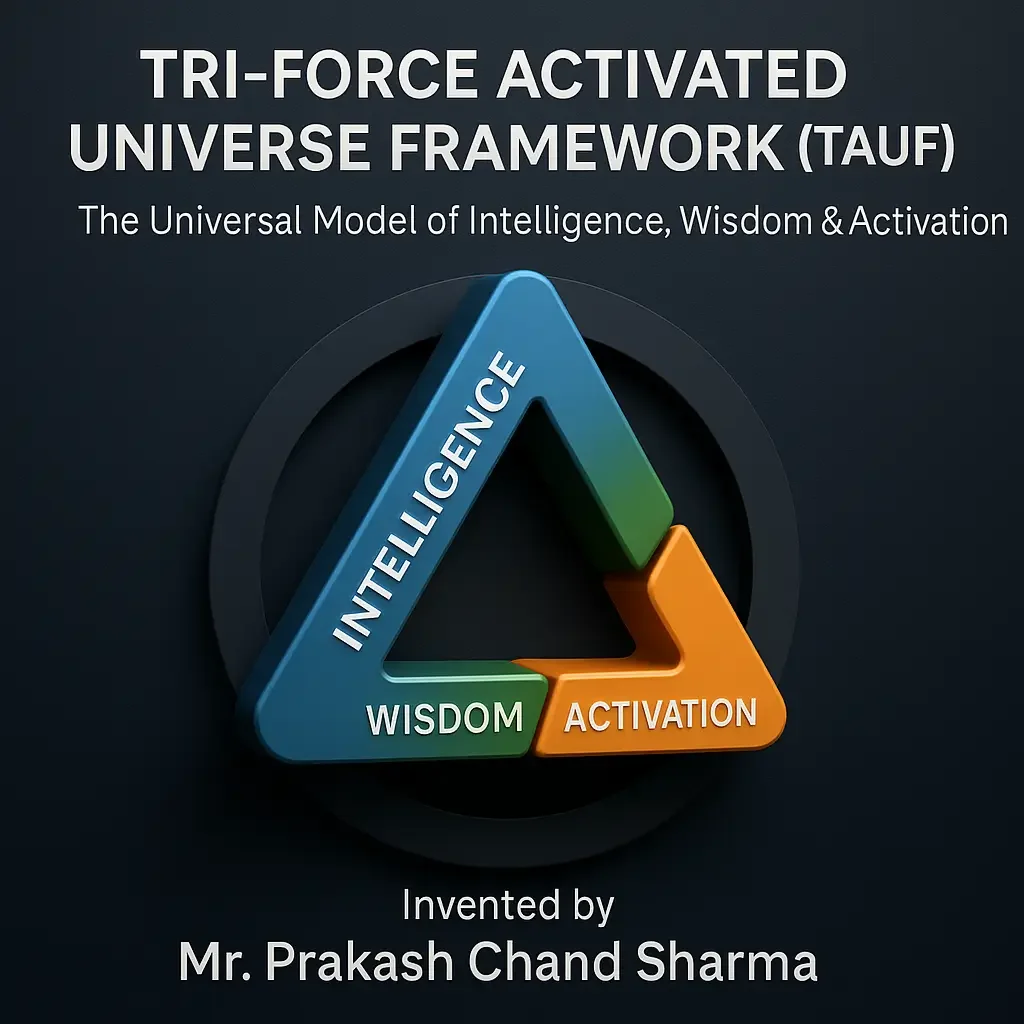 TRI-FORCE ACTIVATED UNIVERSE FRAMEWORK (TAUF)

The Universal Model of Intelligence, Wisdom & Activation

INTELLIGENCE

WISDOM

ACTIVATION

Invented by

Mr. Prakash Chand Sharma